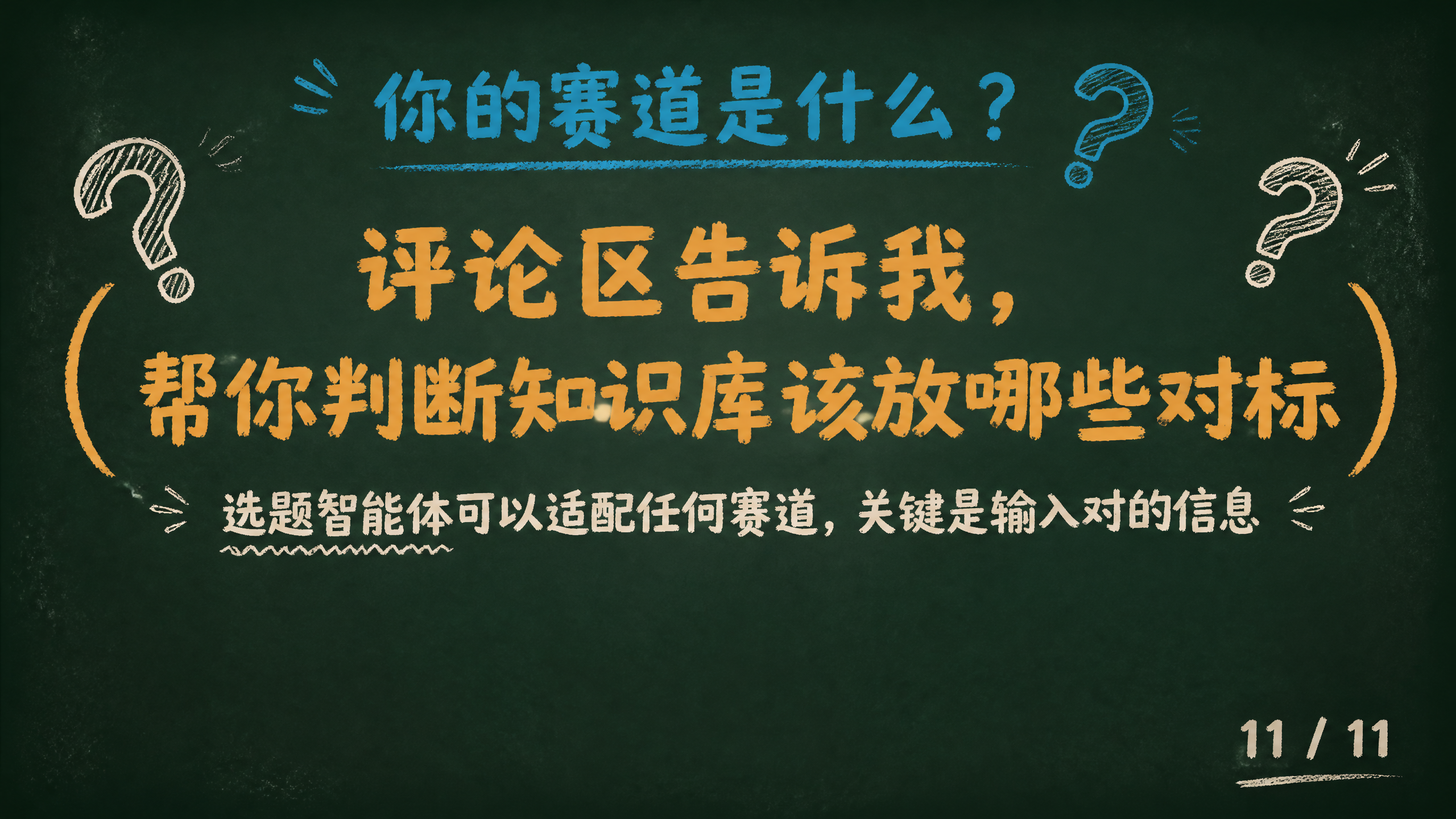 你的赛道是什么？

评论区告诉我，
帮你判断知识库该放哪些对标

选题智能体可以适配任何赛道，关键是输入对的信息

11 / 11